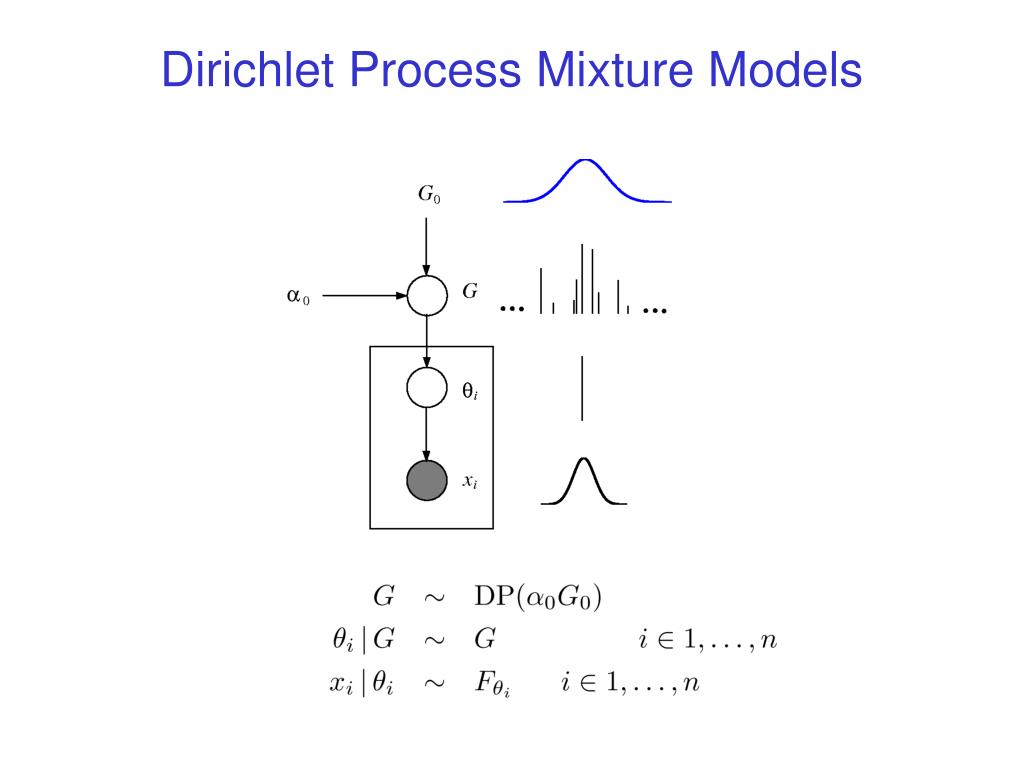 Dirichlet Process Mixture Models

$G_0$

$\alpha_0$

$G$

... ...

$\theta_i$

$x_i$

$G \sim \mathrm{DP}(\alpha_0 G_0)$

$\theta_i \,|\, G \sim G \qquad i \in 1, \ldots, n$

$x_i \,|\, \theta_i \sim F_{\theta_i} \qquad i \in 1, \ldots, n$